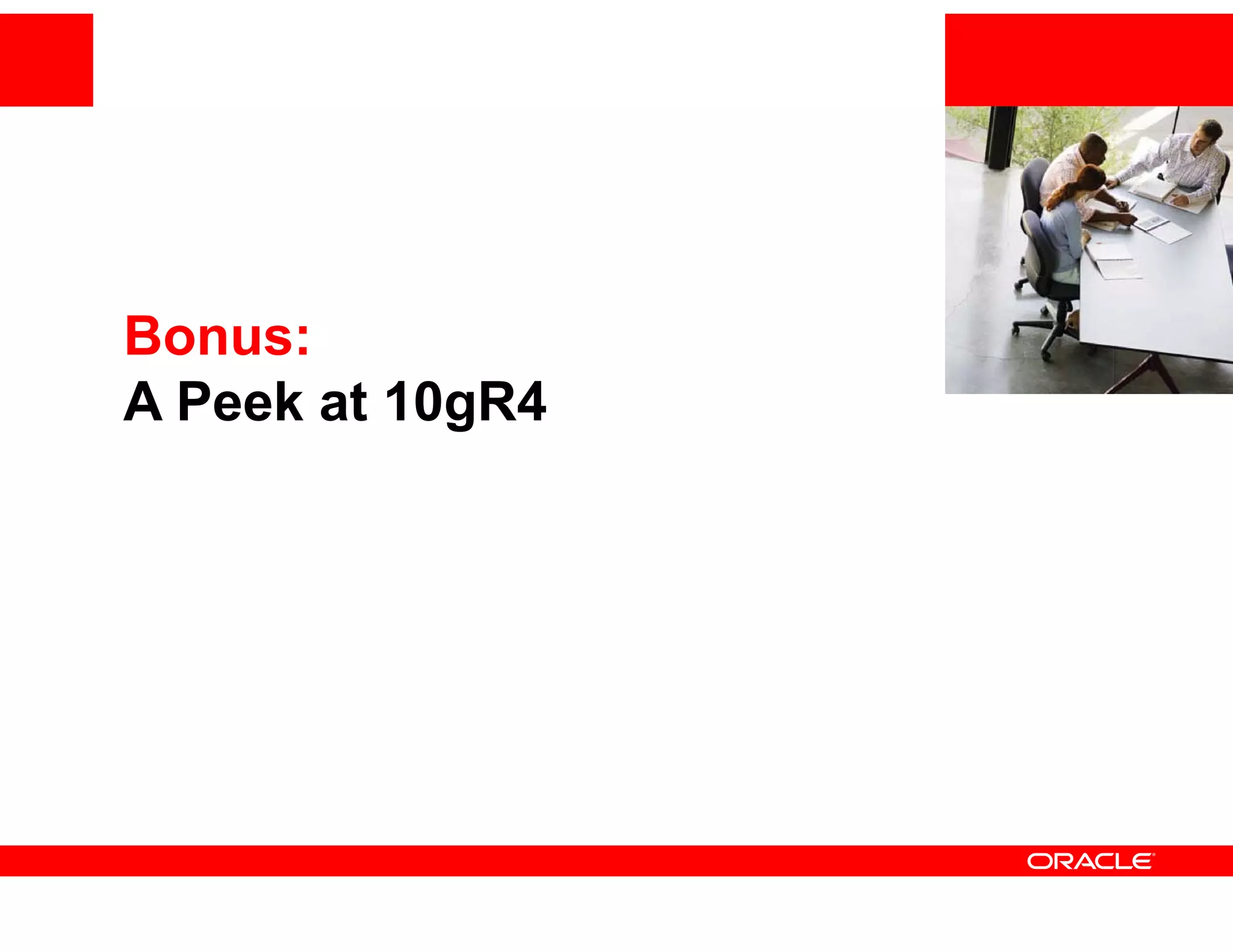 Bonus:
A Peek at 10gR4

ORACLE